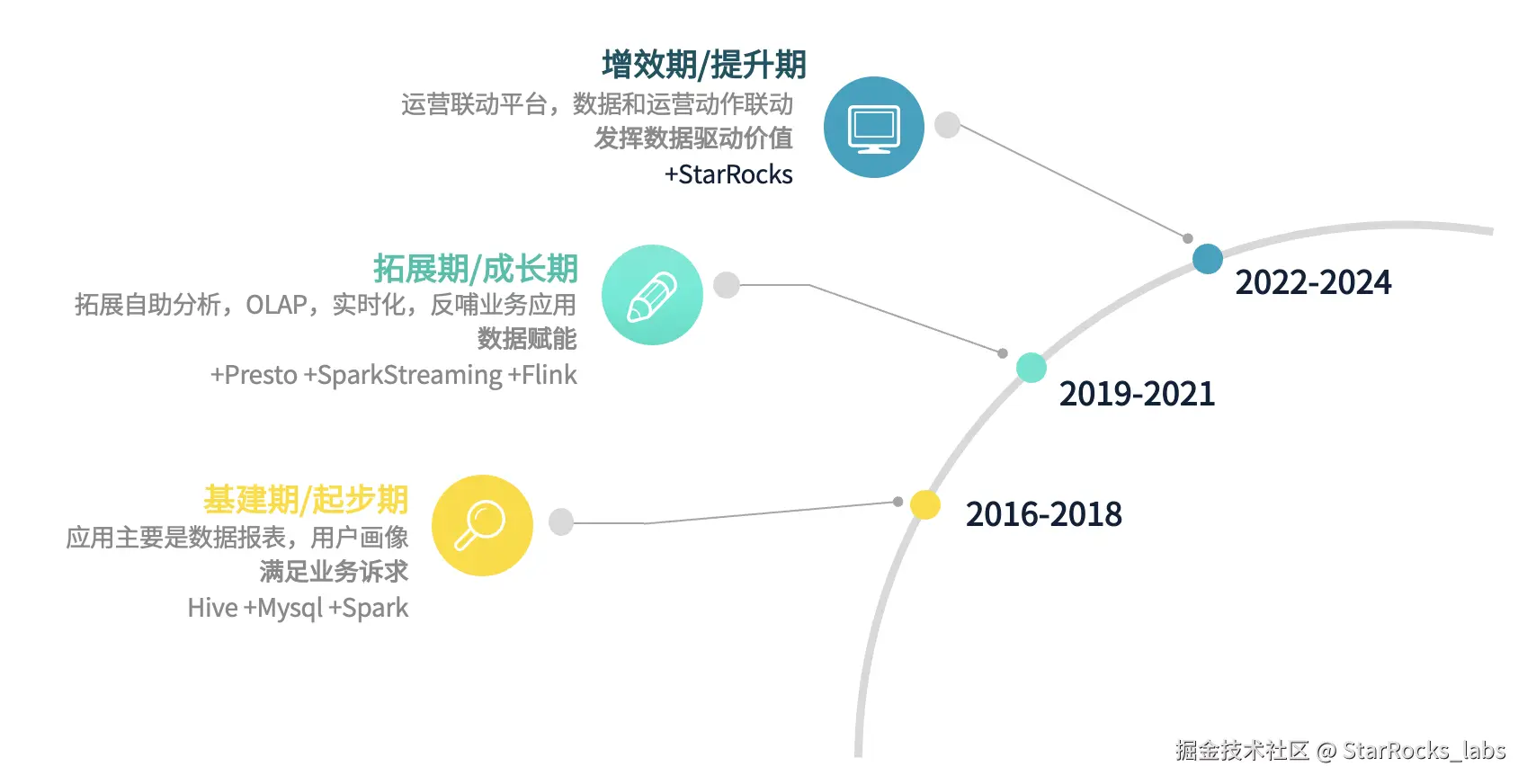 增效期/提升期
运营联动平台，数据和运营动作联动
发挥数据驱动价值
+StarRocks

2022-2024

拓展期/成长期
拓展自助分析，OLAP，实时化，反哺业务应用
数据赋能
+Presto +SparkStreaming +Flink

2019-2021

基建期/起步期
应用主要是数据报表，用户画像
满足业务诉求
Hive +Mysql +Spark

2016-2018

掘金技术社区 @ StarRocks_labs